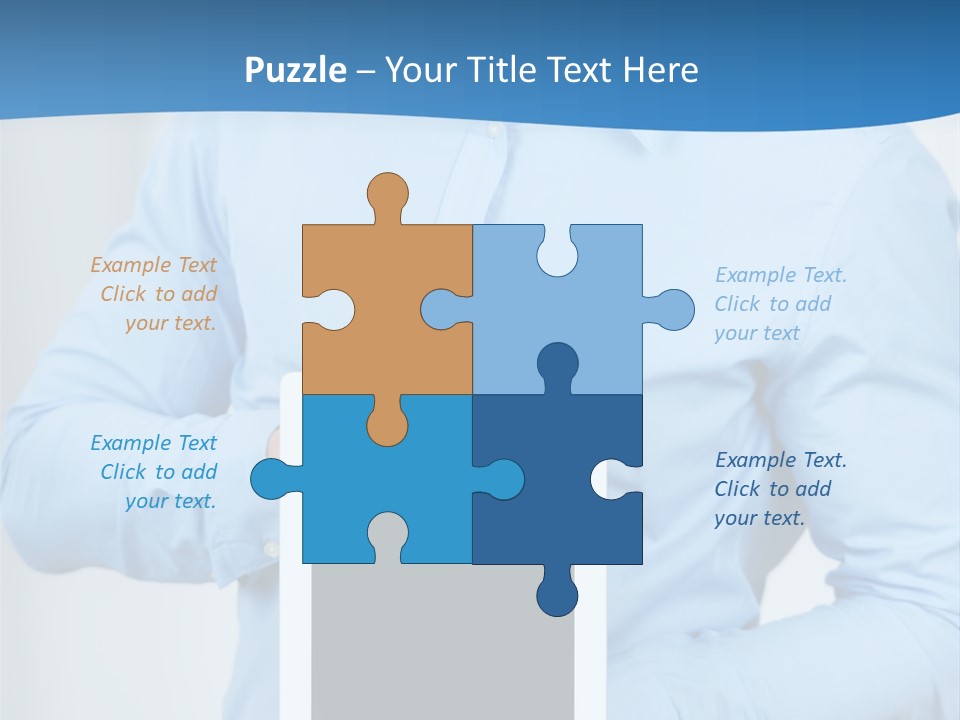 Puzzle – Your Title Text Here

Example Text
Click to add
your text.

Example Text.
Click to add
your text

Example Text
Click to add
your text.

Example Text.
Click to add
your text.